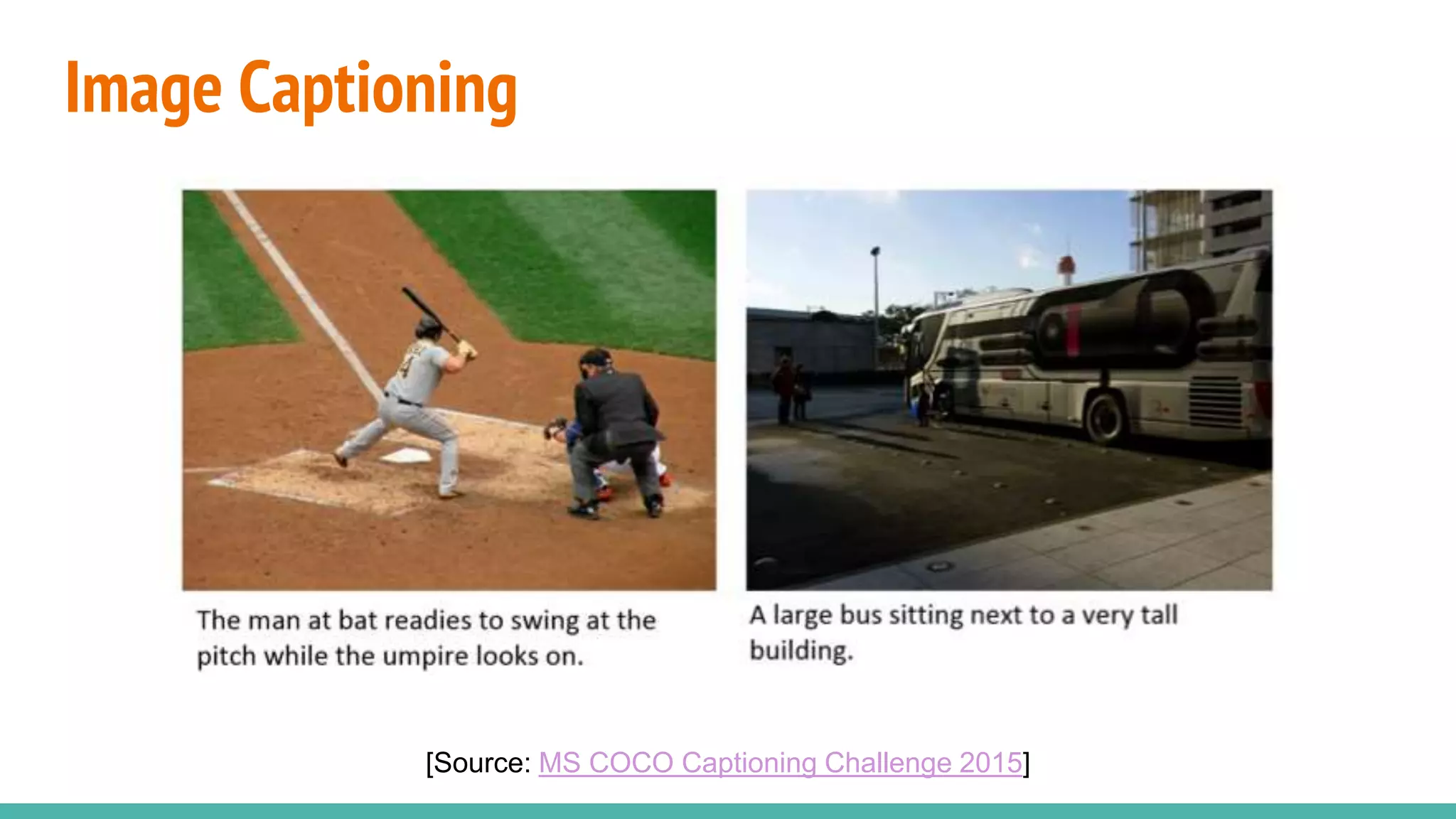 Image Captioning

The man at bat readies to swing at the pitch while the umpire looks on.

A large bus sitting next to a very tall building.

[Source: MS COCO Captioning Challenge 2015]